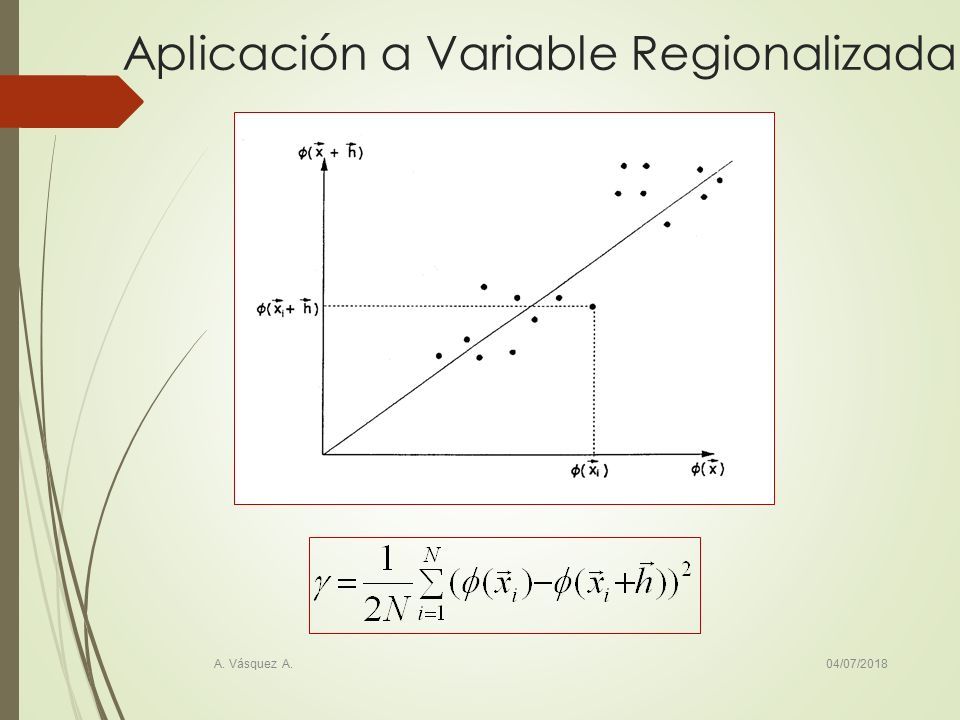 Aplicación a Variable Regionalizada

$\phi(\vec{x}+\vec{h})$

$\phi(\vec{x}_i+\vec{h})$

$\phi(\vec{x}_i)$

$\phi(\vec{x})$

$\gamma = \frac{1}{2N}\sum_{i=1}^{N}(\phi(\vec{x}_i)-\phi(\vec{x}_i+\vec{h}))^2$

A. Vásquez A.

04/07/2018